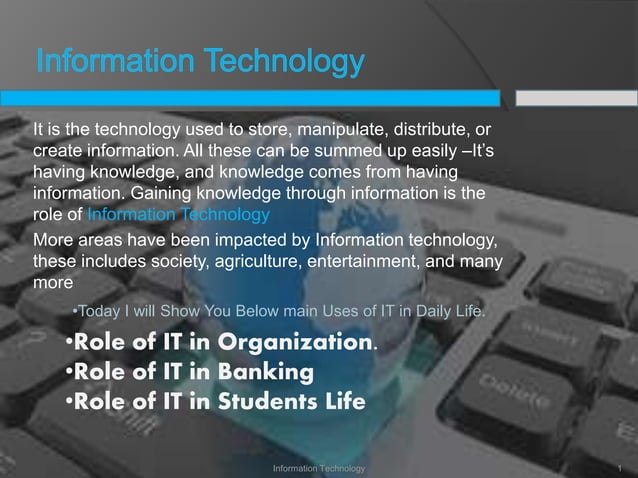 Information Technology

It is the technology used to store, manipulate, distribute, or create information. All these can be summed up easily –It's having knowledge, and knowledge comes from having information. Gaining knowledge through information is the role of Information Technology

More areas have been impacted by Information technology, these includes society, agriculture, entertainment, and many more

•Today I will Show You Below main Uses of IT in Daily Life.

•Role of IT in Organization.
•Role of IT in Banking
•Role of IT in Students Life

Delete

Information Technology

1